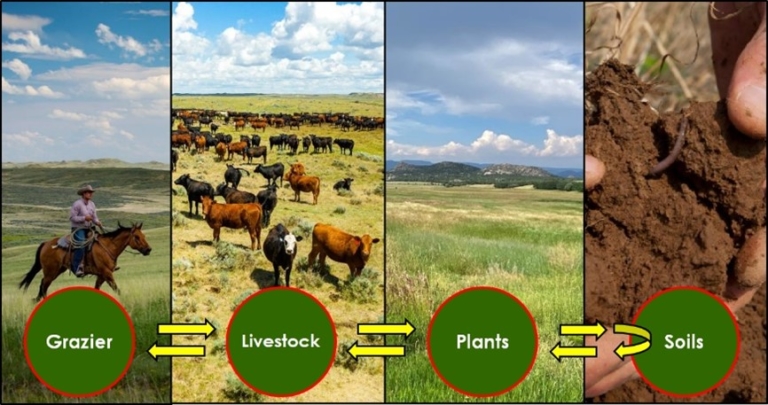 Grazier

Livestock

Plants

Soils